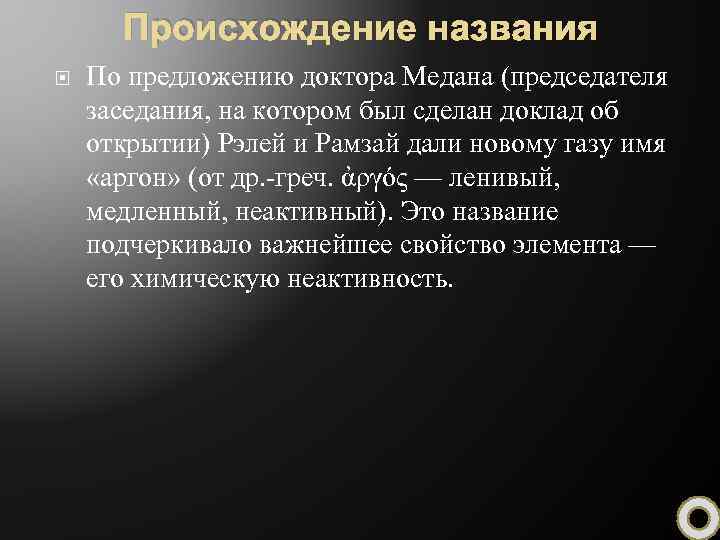 Происхождение названия

По предложению доктора Медана (председателя заседания, на котором был сделан доклад об открытии) Рэлей и Рамзай дали новому газу имя «аргон» (от др.-греч. ἀργός — ленивый, медленный, неактивный). Это название подчеркивало важнейшее свойство элемента — его химическую неактивность.